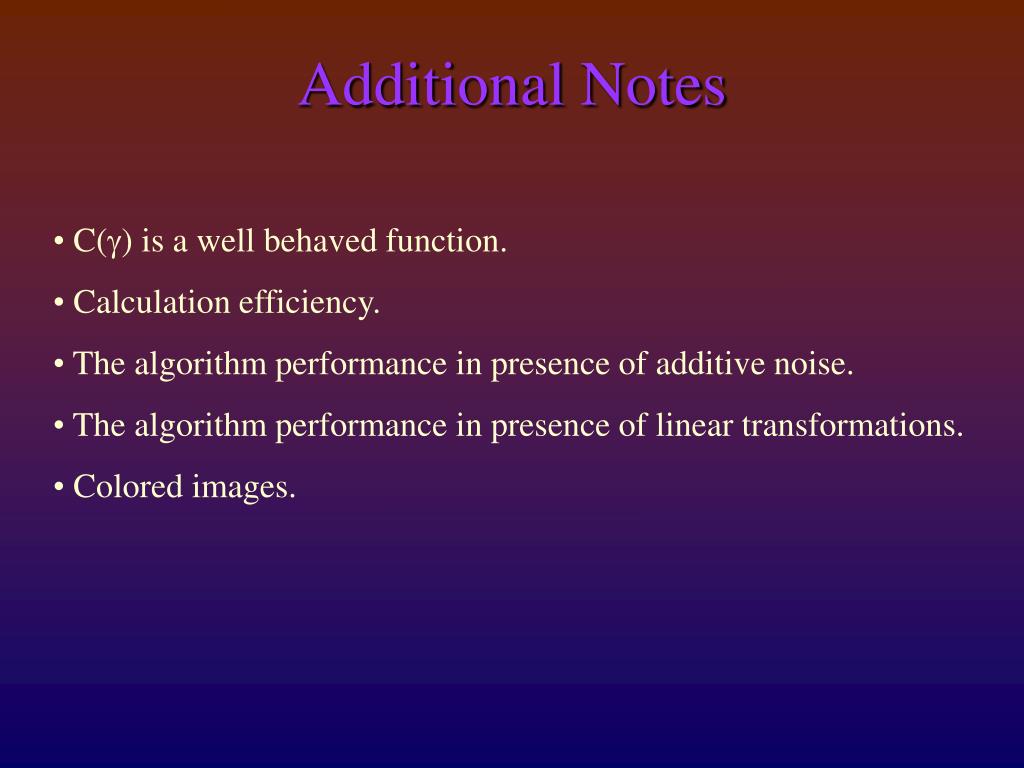 Additional Notes

• $C(\gamma)$ is a well behaved function.

• Calculation efficiency.

• The algorithm performance in presence of additive noise.

• The algorithm performance in presence of linear transformations.

• Colored images.